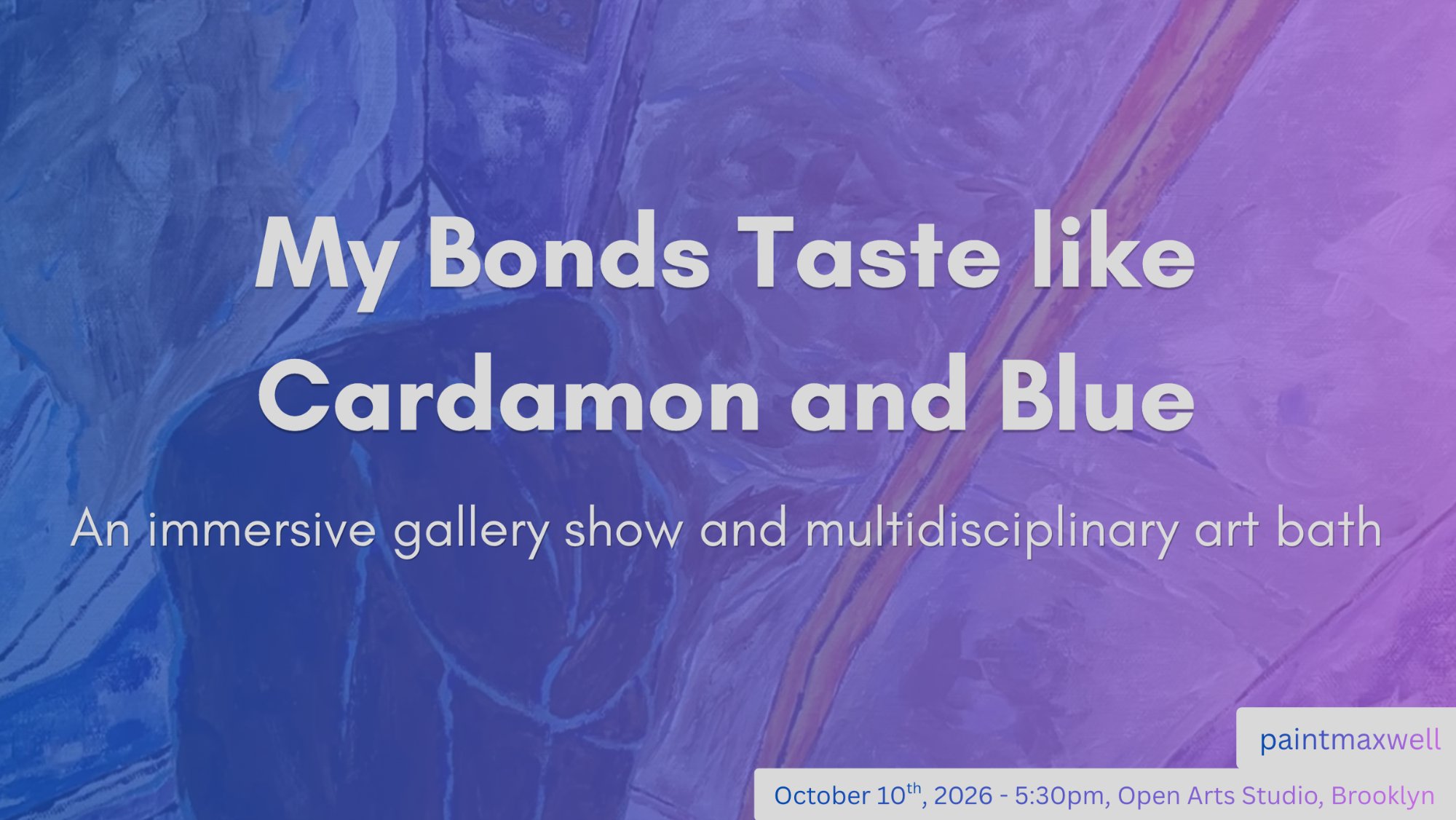 My Bonds Taste like Cardamon and Blue

An immersive gallery show and multidisciplinary art bath

paintmaxwell

October 10$^{th}$, 2026 - 5:30pm, Open Arts Studio, Brooklyn